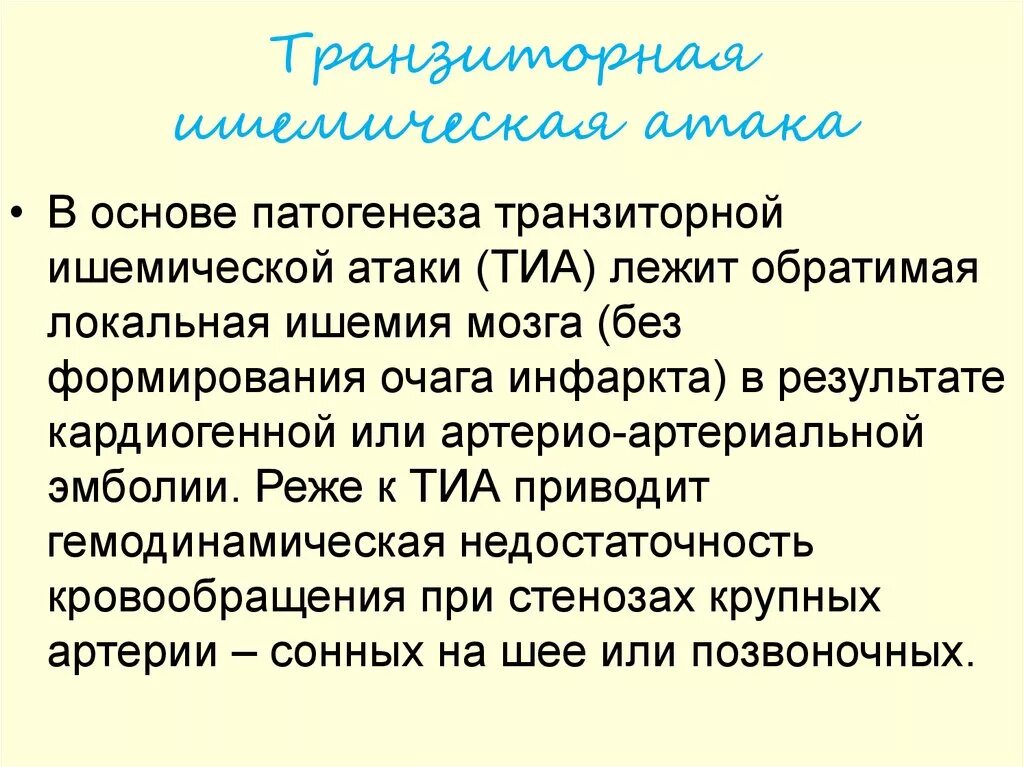 Транзиторная ишемическая атака

• В основе патогенеза транзиторной ишемической атаки (ТИА) лежит обратимая локальная ишемия мозга (без формирования очага инфаркта) в результате кардиогенной или артерио-артериальной эмболии. Реже к ТИА приводит гемодинамическая недостаточность кровообращения при стенозах крупных артерии – сонных на шее или позвоночных.